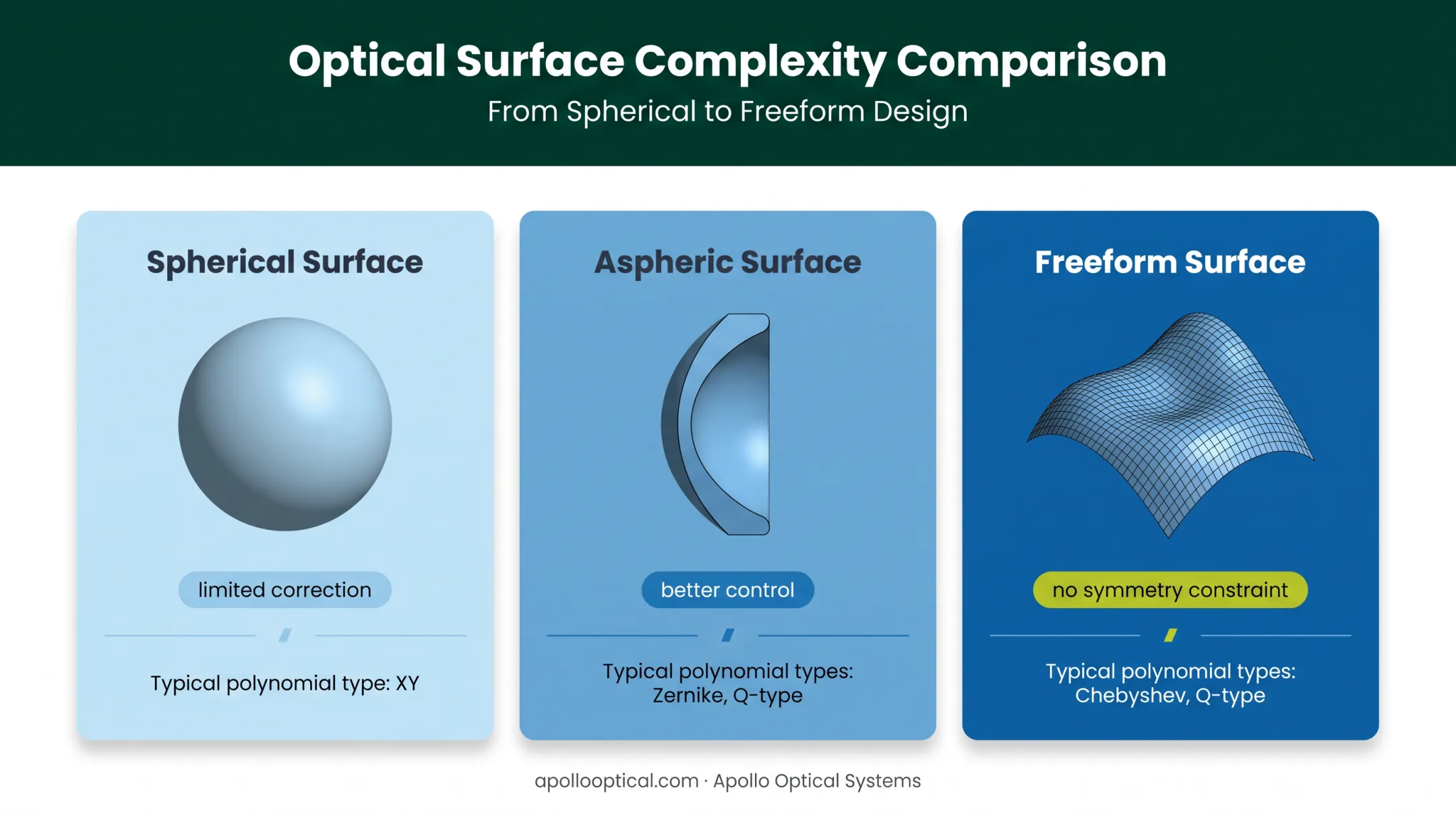 Optical Surface Complexity Comparison

From Spherical to Freeform Design

Spherical Surface

limited correction

Typical polynomial type: XY

Aspheric Surface

better control

Typical polynomial types: Zernike, Q-type

Freeform Surface

no symmetry constraint

Typical polynomial types: Chebyshev, Q-type

apollooptical.com · Apollo Optical Systems